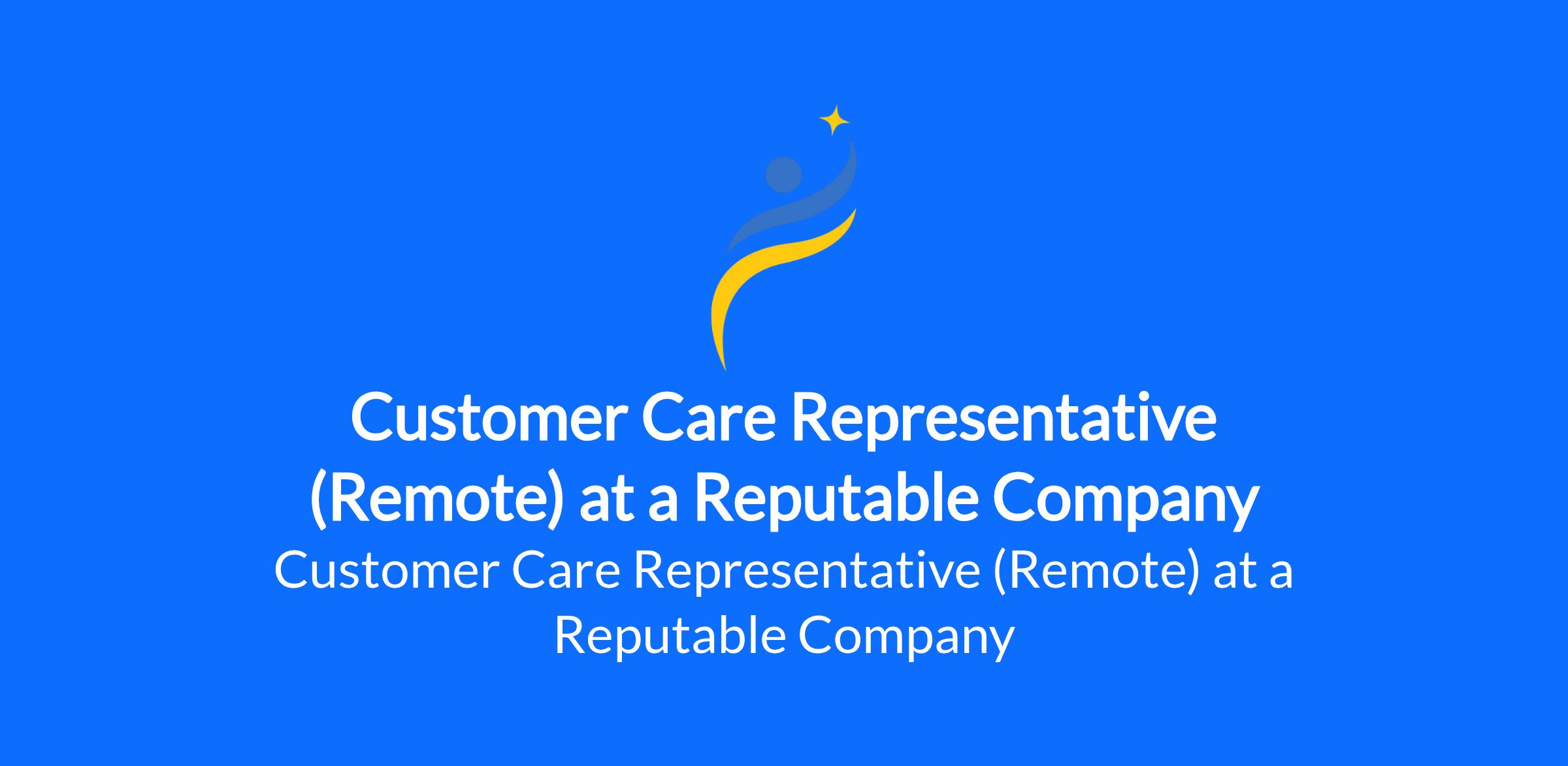 Customer Care Representative (Remote) at a Reputable Company

Customer Care Representative (Remote) at a Reputable Company